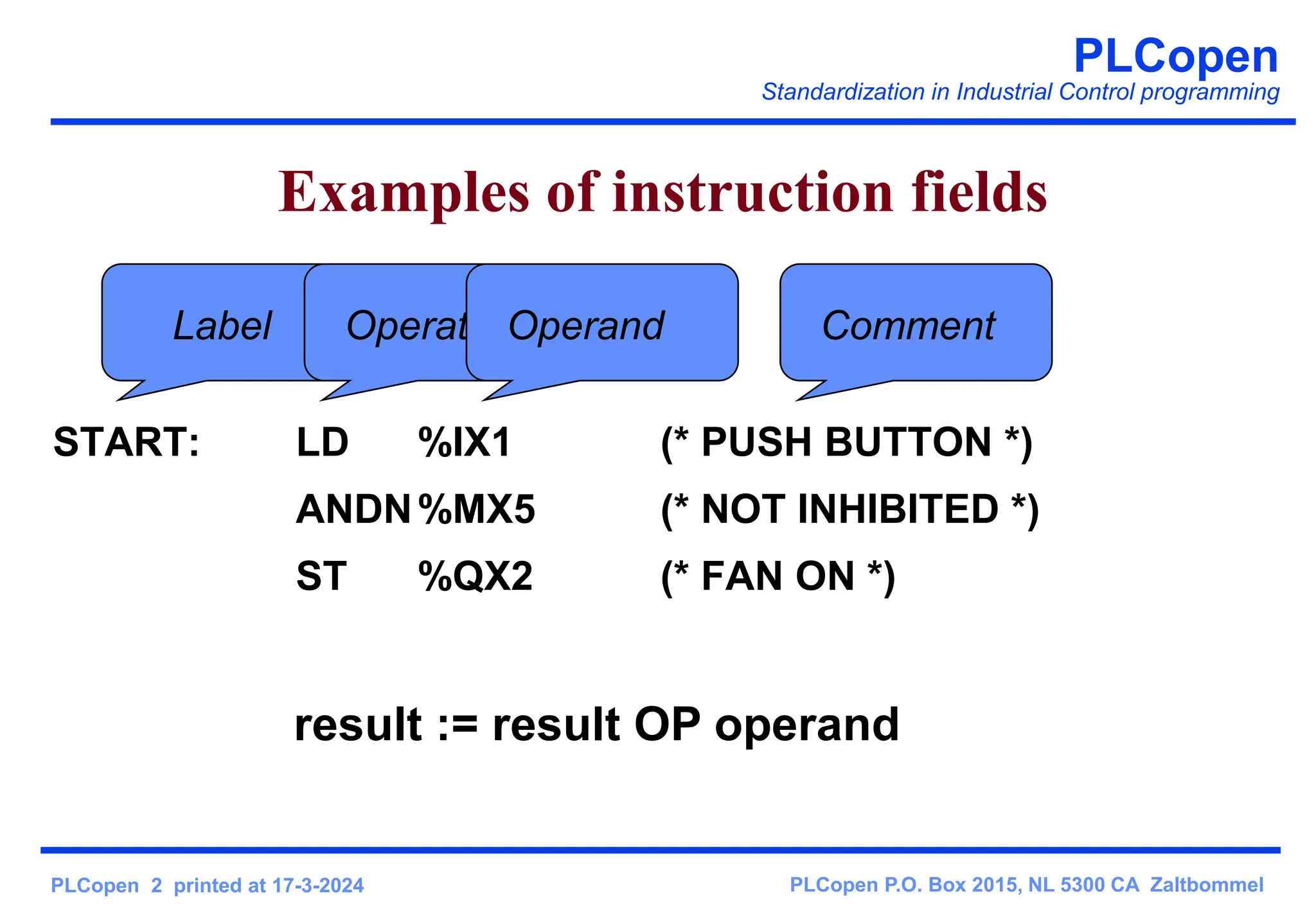 PLCopen
Standardization in Industrial Control programming

Examples of instruction fields

Label Operat Operand Comment

START: LD %IX1 (* PUSH BUTTON *)
ANDN %MX5 (* NOT INHIBITED *)
ST %QX2 (* FAN ON *)

result := result OP operand

PLCopen 2 printed at 17-3-2024
PLCopen P.O. Box 2015, NL 5300 CA Zaltbommel